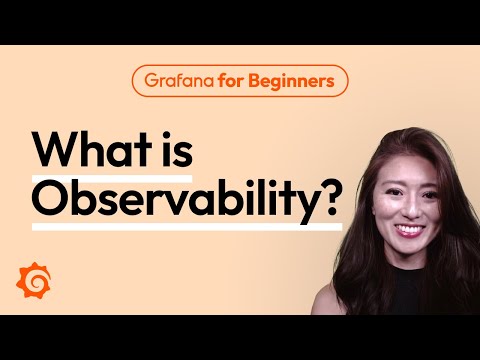 Grafana for Beginners

What is Observability?